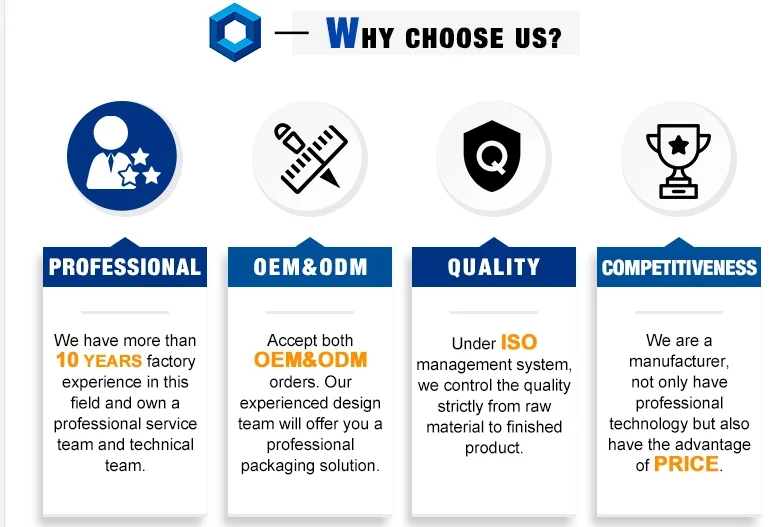 — WHY CHOOSE US?

Q

PROFESSIONAL

We have more than 10 YEARS factory experience in this field and own a professional service team and technical team.

OEM&ODM

Accept both OEM&ODM orders. Our experienced design team will offer you a professional packaging solution.

QUALITY

Under ISO management system, we control the quality strictly from raw material to finished product.

COMPETITIVENESS

We are a manufacturer, not only have professional technology but also have the advantage of PRICE.